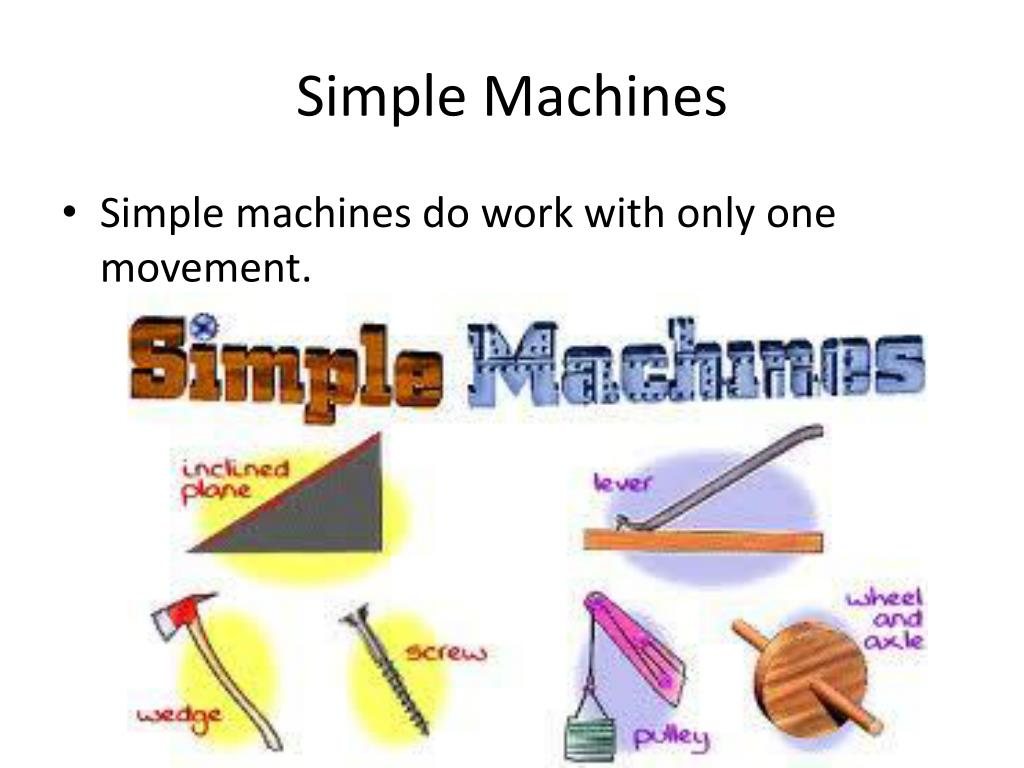 Simple Machines

• Simple machines do work with only one movement.

Simple Machines

inclined plane

lever

wedge

screw

pulley

wheel and axle